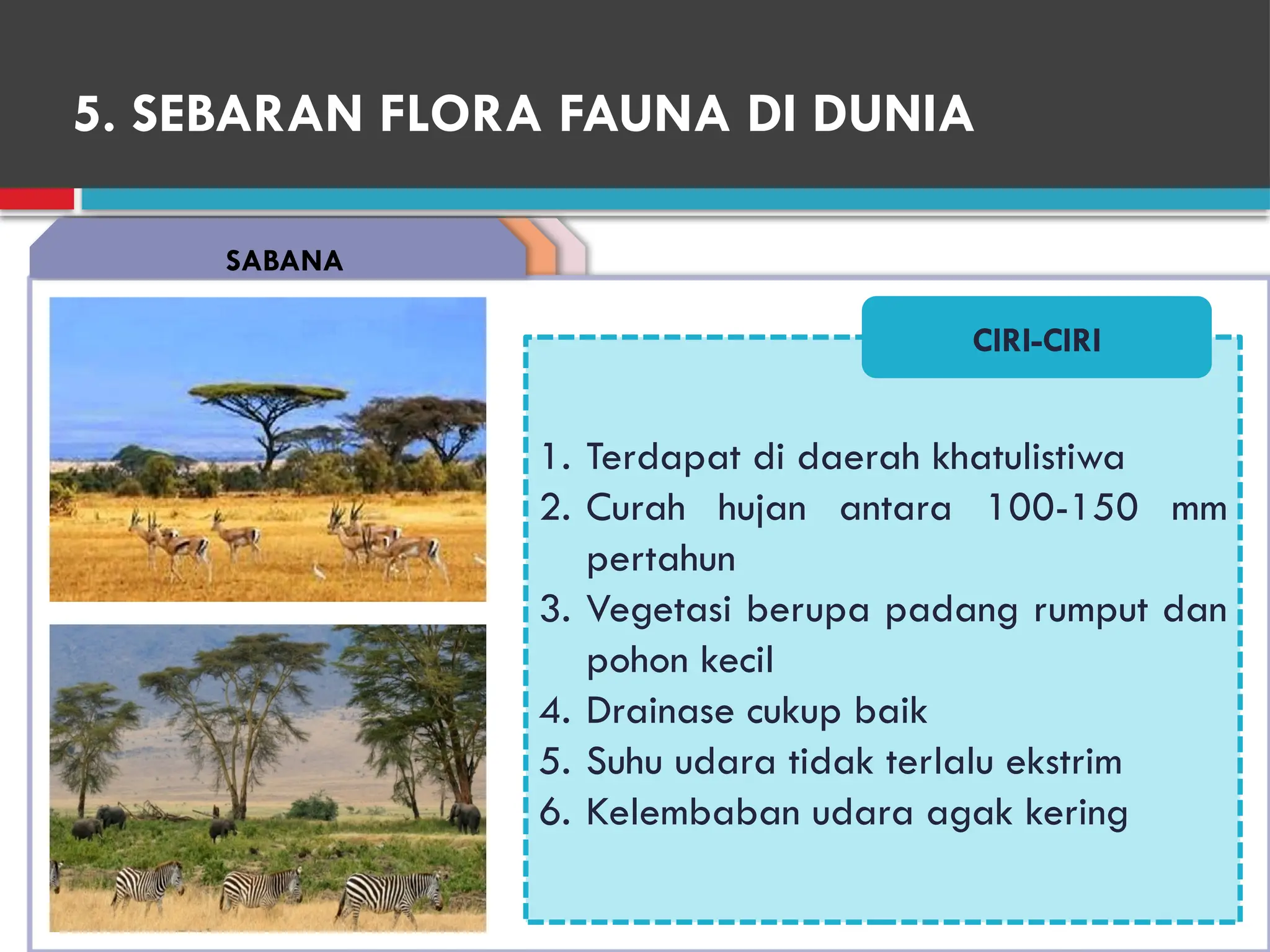 5. SEBARAN FLORA FAUNA DI DUNIA

SABANA

CIRI-CIRI

1. Terdapat di daerah khatulistiwa
2. Curah hujan antara 100-150 mm pertahun
3. Vegetasi berupa padang rumput dan pohon kecil
4. Drainase cukup baik
5. Suhu udara tidak terlalu ekstrim
6. Kelembaban udara agak kering